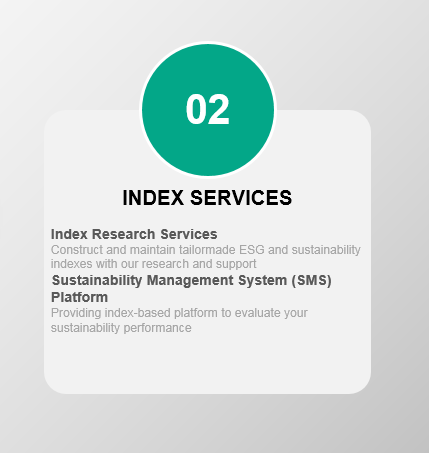 02

INDEX SERVICES

Index Research Services
Construct and maintain tailormade ESG and sustainability indexes with our research and support

Sustainability Management System (SMS) Platform
Providing index-based platform to evaluate your sustainability performance